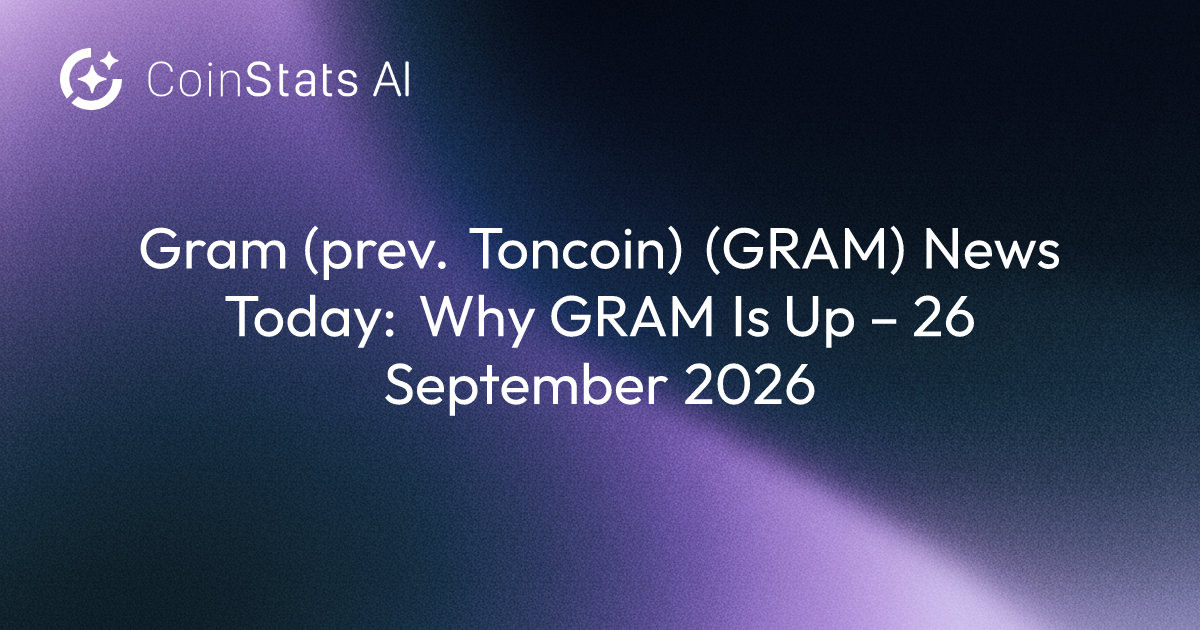 CoinStats AI

Gram (prev. Toncoin) (GRAM) News Today: Why GRAM Is Up – 26 September 2026